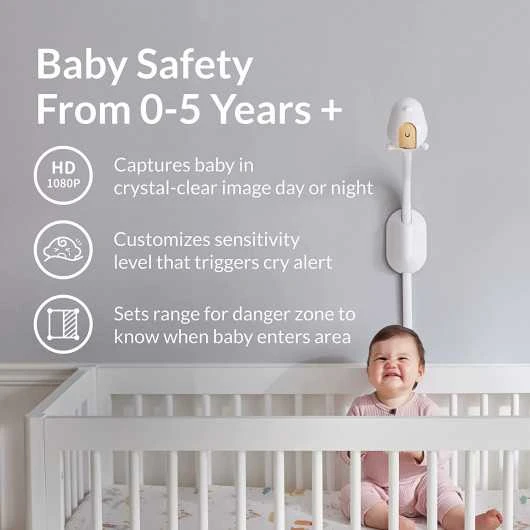 Baby Safety
From 0-5 Years +

HD
1080P

Captures baby in crystal-clear image day or night

Customizes sensitivity level that triggers cry alert

Sets range for danger zone to know when baby enters area